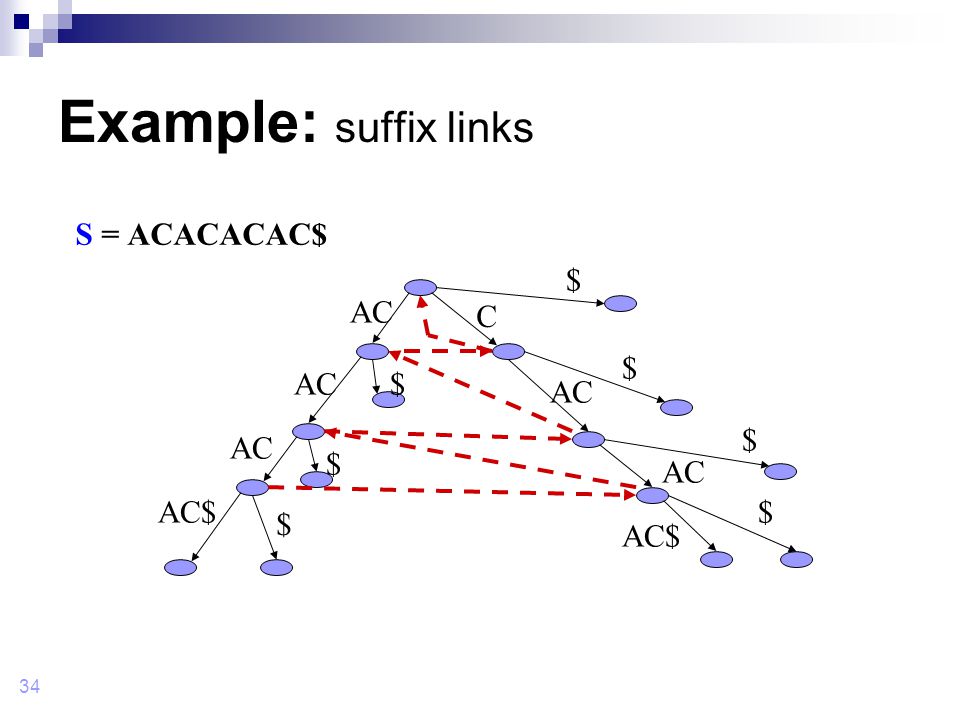 Example: suffix links

S = ACACACAC$

$
AC
C
AC
$
$
AC
AC
$
$
AC
AC$
$
$
AC$

34